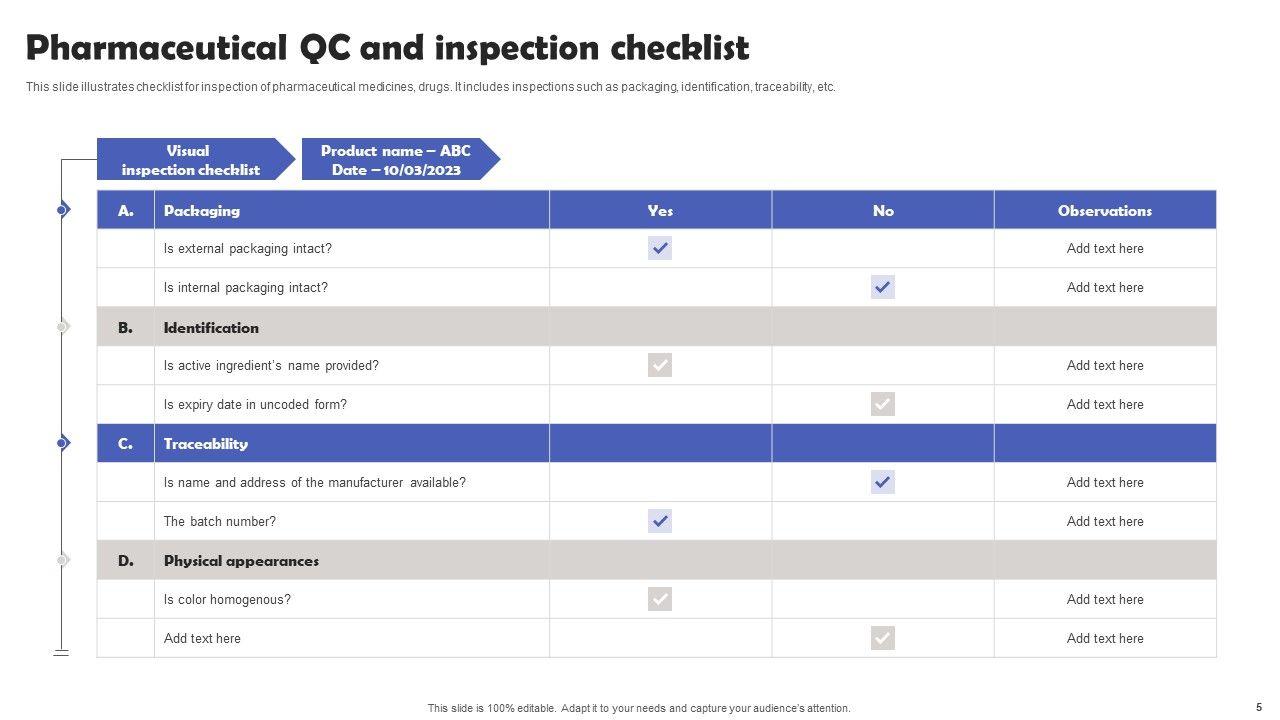 Pharmaceutical QC and inspection checklist

This slide illustrates checklist for inspection of pharmaceutical medicines, drugs. It includes inspections such as packaging, identification, traceability, etc.

Visual inspection checklist

Product name – ABC
Date – 10/03/2023

| A. | Packaging | Yes | No | Observations |
|---|---|---|---|---|
| | Is external packaging intact? | ✓ | | Add text here |
| | Is internal packaging intact? | | ✓ | Add text here |
| B. | Identification | | | |
| | Is active ingredient's name provided? | ✓ | | Add text here |
| | Is expiry date in uncoded form? | | ✓ | Add text here |
| C. | Traceability | | | |
| | Is name and address of the manufacturer available? | | ✓ | Add text here |
| | The batch number? | ✓ | | Add text here |
| D. | Physical appearances | | | |
| | Is color homogenous? | ✓ | | Add text here |
| | Add text here | | ✓ | Add text here |

This slide is 100% editable. Adapt it to your needs and capture your audience's attention.

5